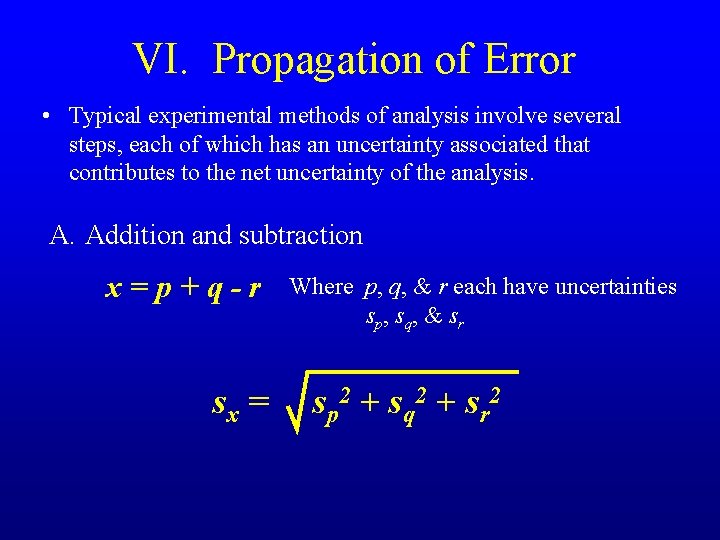 VI. Propagation of Error

• Typical experimental methods of analysis involve several steps, each of which has an uncertainty associated that contributes to the net uncertainty of the analysis.

A. Addition and subtraction

$x = p + q - r$ Where $p$, $q$, & $r$ each have uncertainties $s_p$, $s_q$, & $s_r$

$s_x = \sqrt{s_p^2 + s_q^2 + s_r^2}$